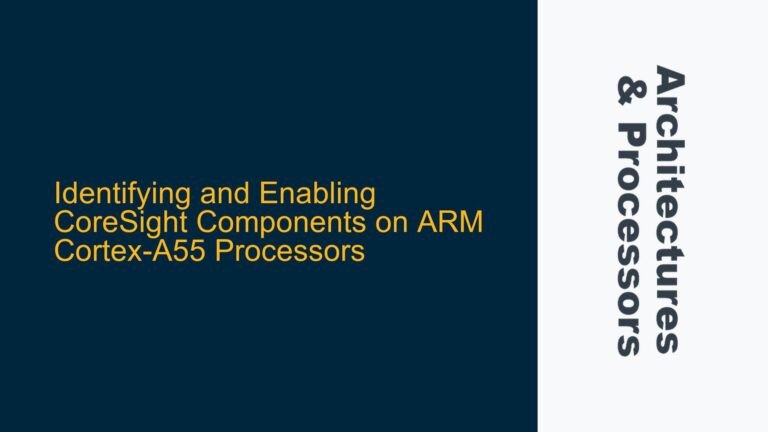 Identifying and Enabling CoreSight Components on ARM Cortex-A55 Processors

Architectures & Processors